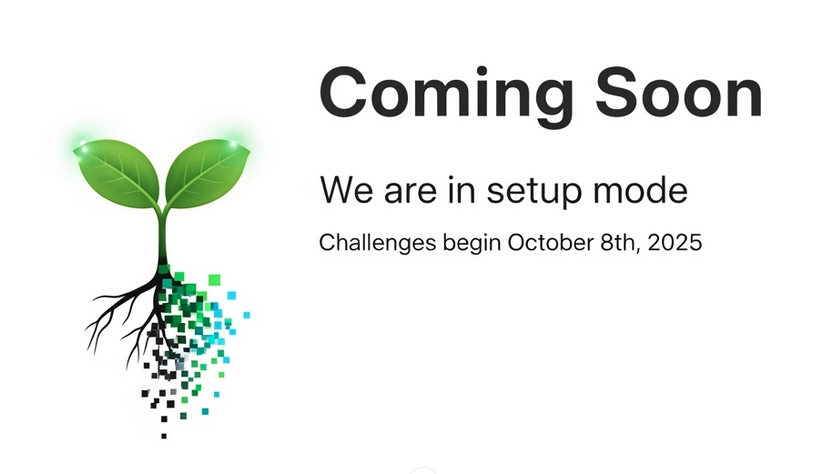 Coming Soon

We are in setup mode

Challenges begin October 8th, 2025